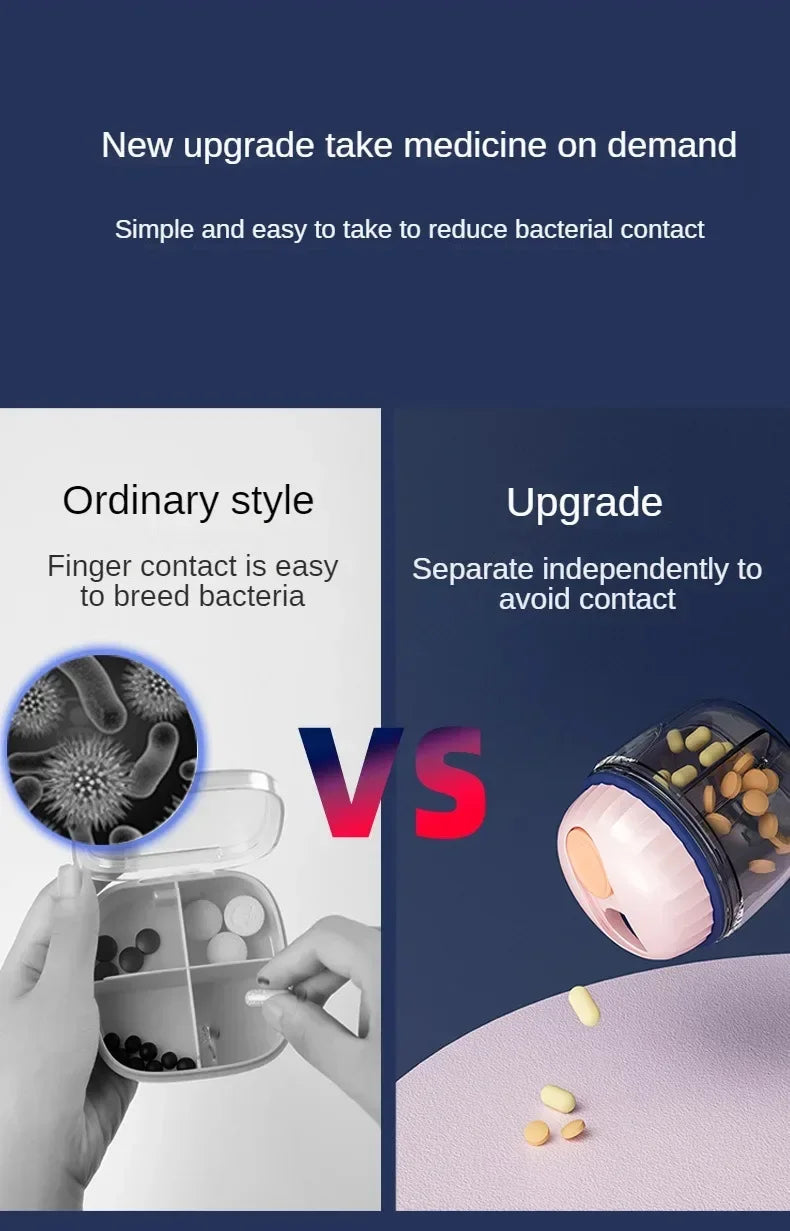 New upgrade take medicine on demand

Simple and easy to take to reduce bacterial contact

Ordinary style

Finger contact is easy to breed bacteria

VS

Upgrade

Separate independently to avoid contact